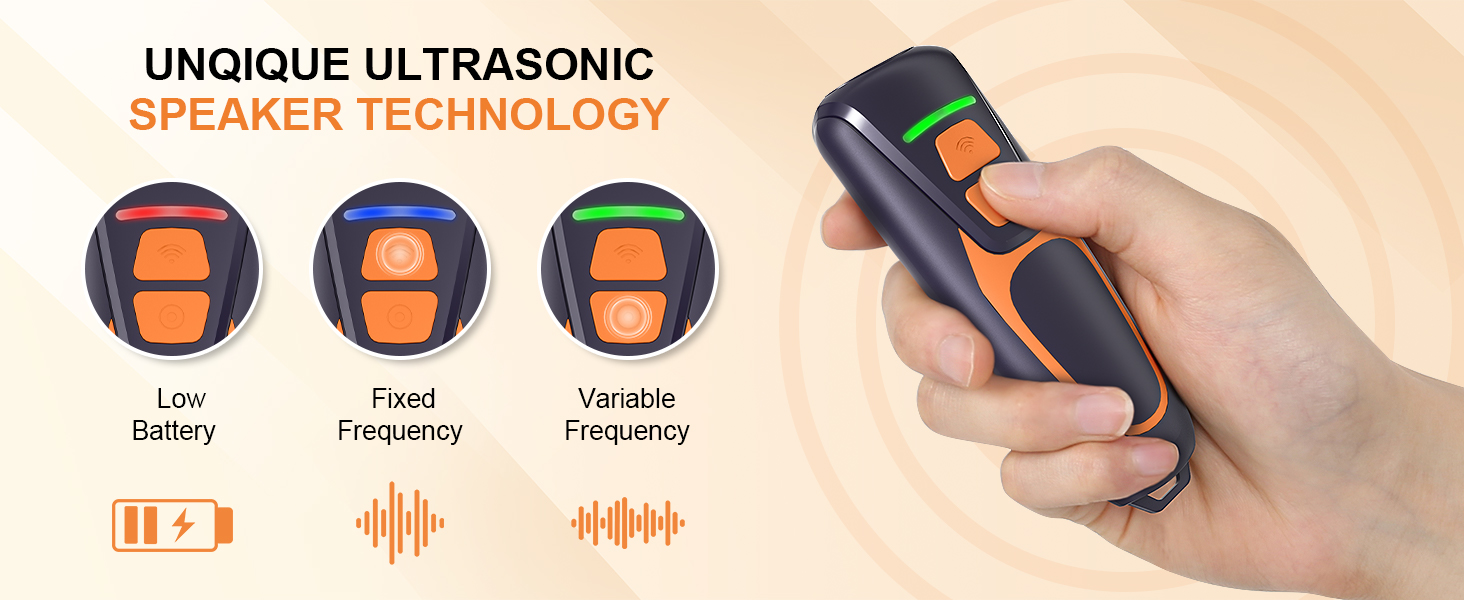 UNQIQUE ULTRASONIC
SPEAKER TECHNOLOGY

Low Battery

Fixed Frequency

Variable Frequency